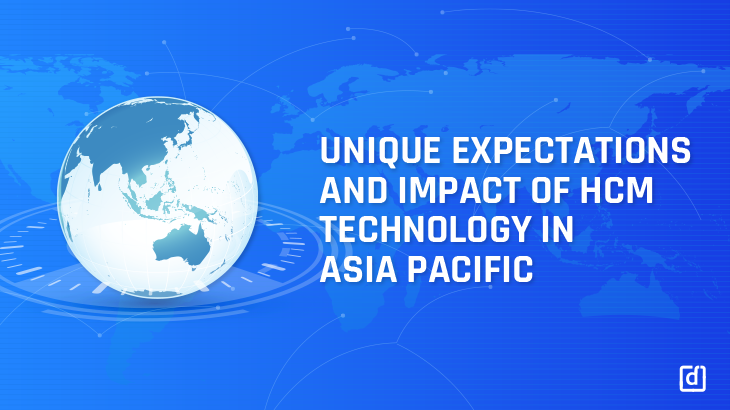 UNIQUE EXPECTATIONS AND IMPACT OF HCM TECHNOLOGY IN ASIA PACIFIC

d